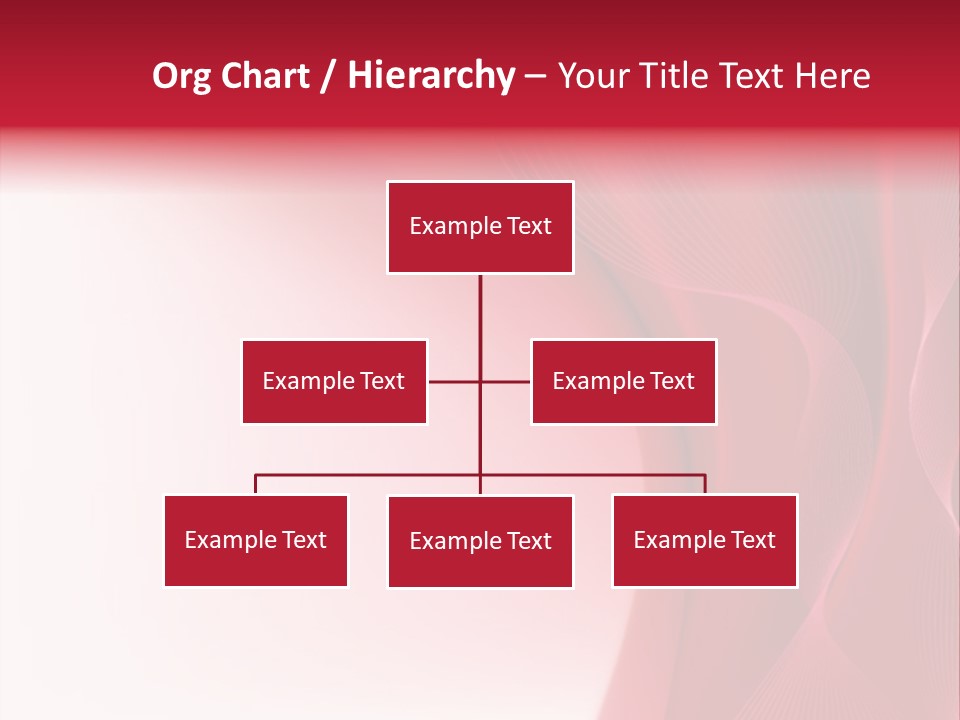 Org Chart / Hierarchy – Your Title Text Here

Example Text

Example Text

Example Text

Example Text

Example Text

Example Text